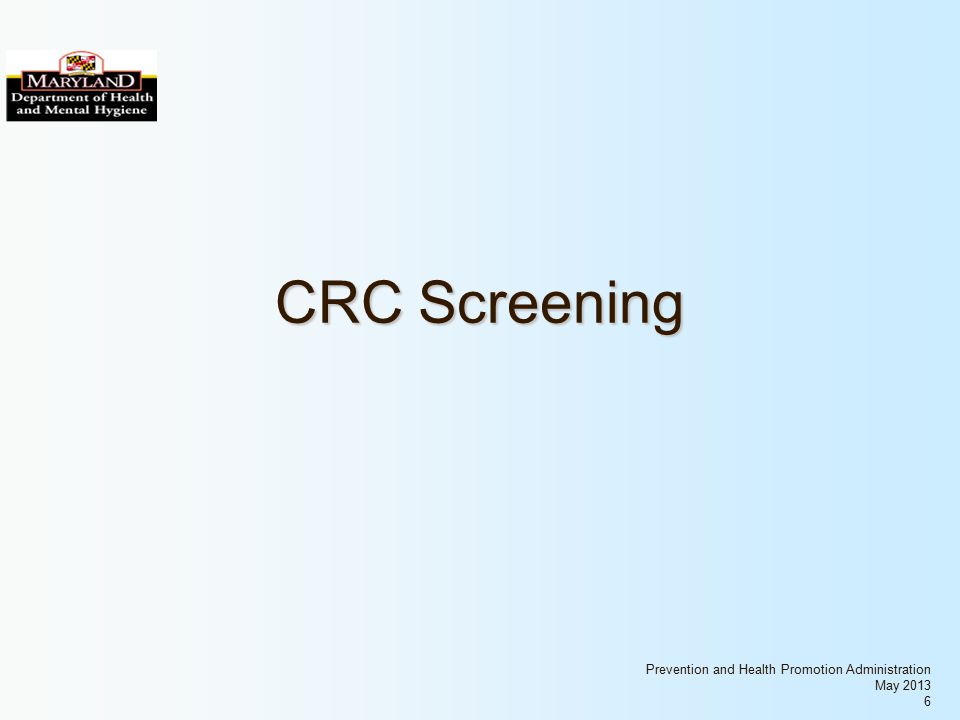 MARYLAND
Department of Health and Mental Hygiene

CRC Screening

Prevention and Health Promotion Administration
May 2013
6